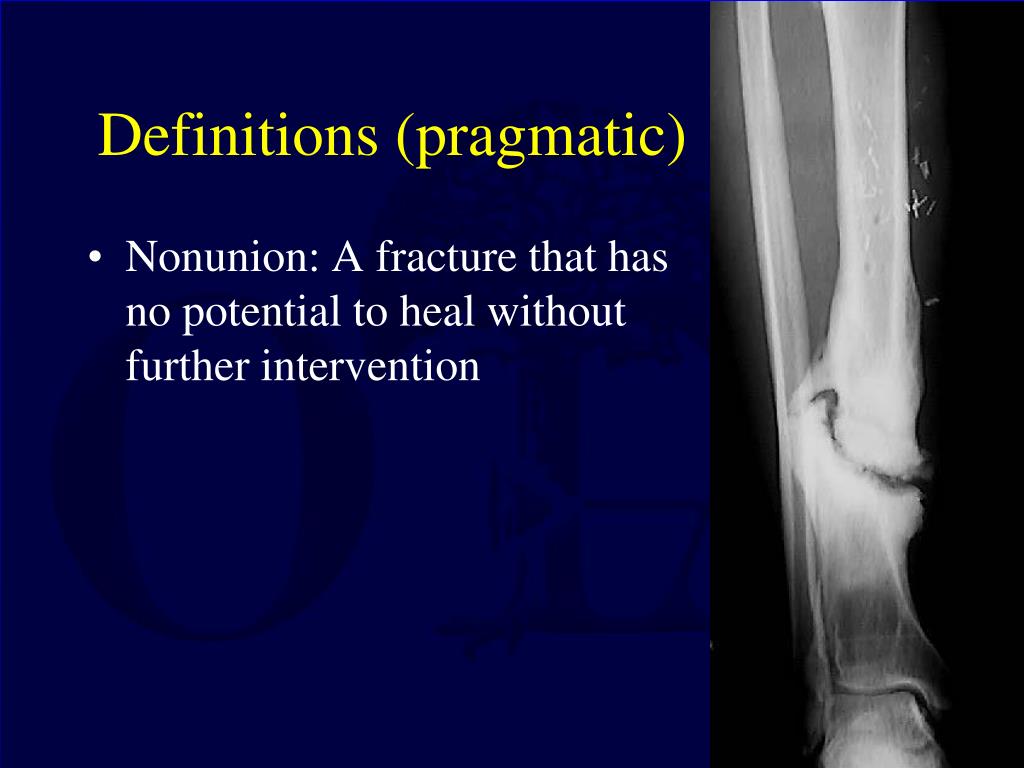 Definitions (pragmatic)

• Nonunion: A fracture that has no potential to heal without further intervention